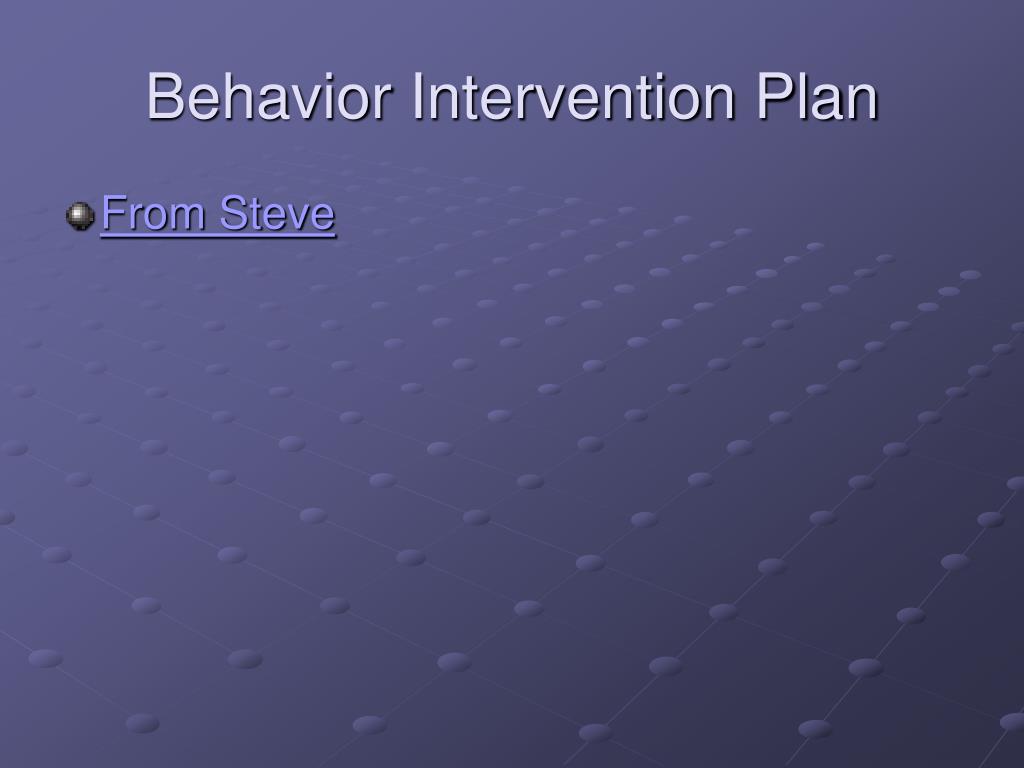 Behavior Intervention Plan

From Steve